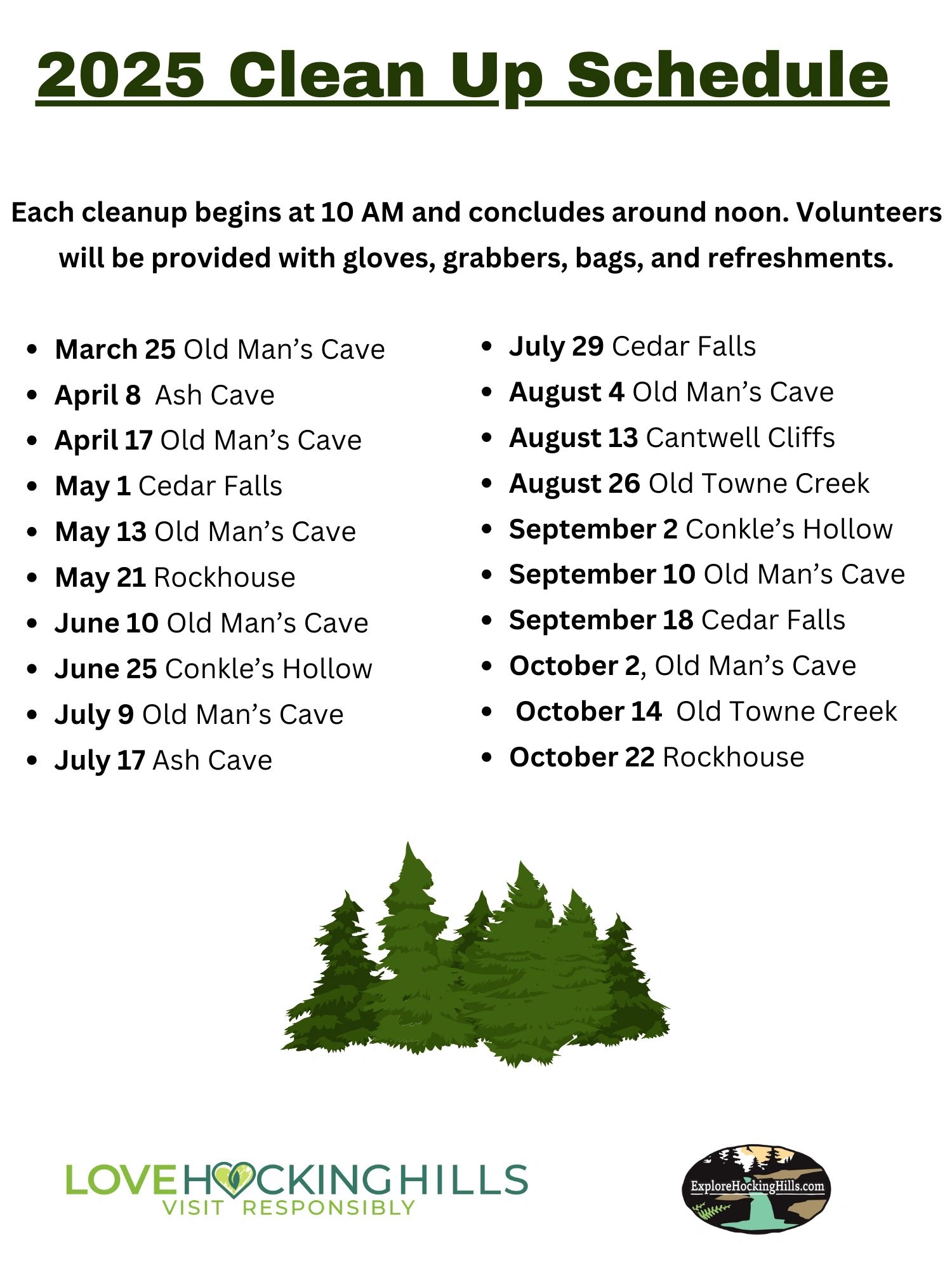 2025 Clean Up Schedule

Each cleanup begins at 10 AM and concludes around noon. Volunteers will be provided with gloves, grabbers, bags, and refreshments.

- March 25 Old Man's Cave
- April 8 Ash Cave
- April 17 Old Man's Cave
- May 1 Cedar Falls
- May 13 Old Man's Cave
- May 21 Rockhouse
- June 10 Old Man's Cave
- June 25 Conkle's Hollow
- July 9 Old Man's Cave
- July 17 Ash Cave

- July 29 Cedar Falls
- August 4 Old Man's Cave
- August 13 Cantwell Cliffs
- August 26 Old Towne Creek
- September 2 Conkle's Hollow
- September 10 Old Man's Cave
- September 18 Cedar Falls
- October 2, Old Man's Cave
- October 14 Old Towne Creek
- October 22 Rockhouse

LOVE HOCKING HILLS
VISIT RESPONSIBLY

ExploreHockingHills.com